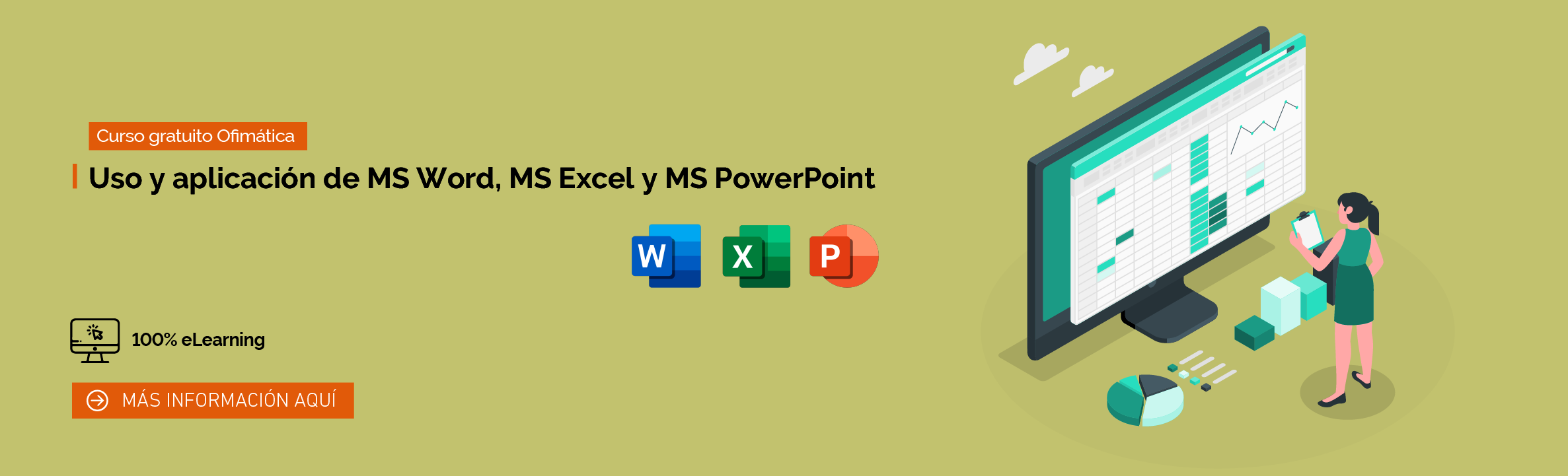 Curso gratuito Ofimática

Uso y aplicación de MS Word, MS Excel y MS PowerPoint

W X P

100% eLearning

MÁS INFORMACIÓN AQUÍ